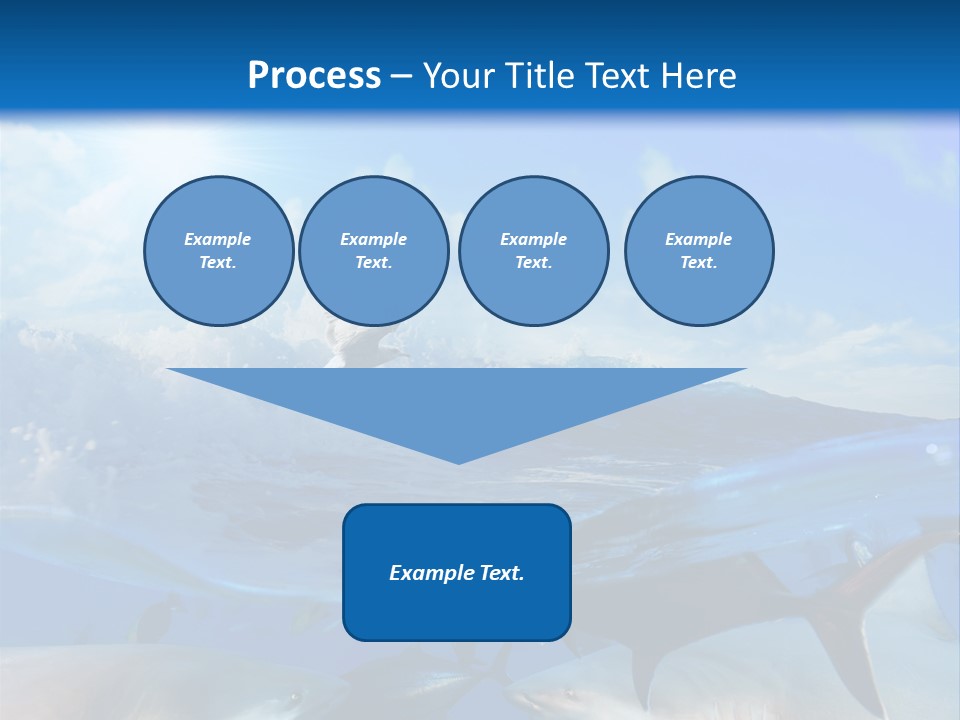 Process – Your Title Text Here

Example Text.

Example Text.

Example Text.

Example Text.

Example Text.